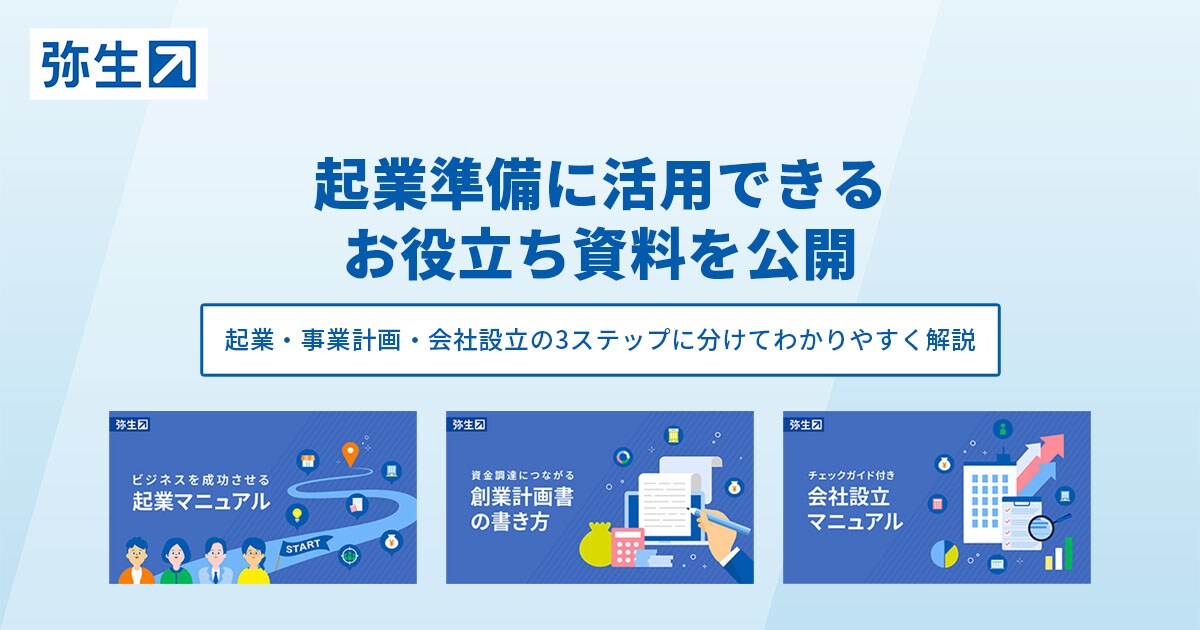 弥生

起業準備に活用できる
お役立ち資料を公開

起業・事業計画・会社設立の3ステップに分けてわかりやすく解説

弥生

ビジネスを成功させる
起業マニュアル

START

弥生

資金調達につながる
創業計画書
の書き方

弥生

チェックガイド付き
会社設立
マニュアル